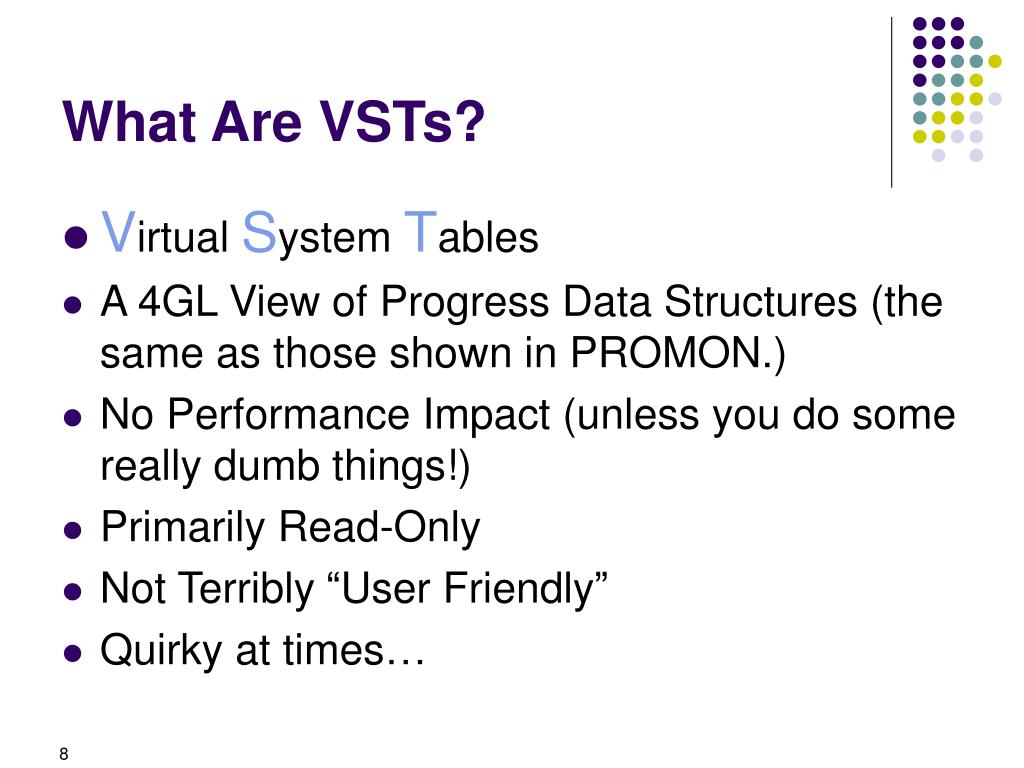 What Are VSTs?

- Virtual System Tables
- A 4GL View of Progress Data Structures (the same as those shown in PROMON.)
- No Performance Impact (unless you do some really dumb things!)
- Primarily Read-Only
- Not Terribly “User Friendly”
- Quirky at times…

8